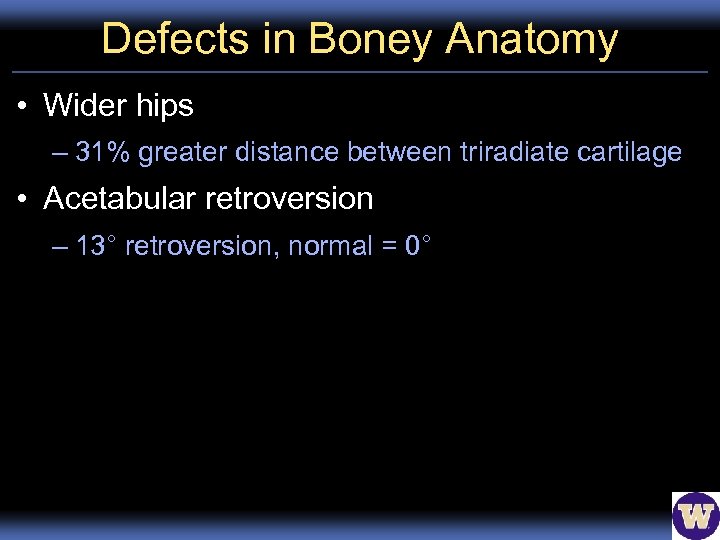 Defects in Boney Anatomy

• Wider hips

– 31% greater distance between triradiate cartilage

• Acetabular retroversion

– 13° retroversion, normal = 0°

W